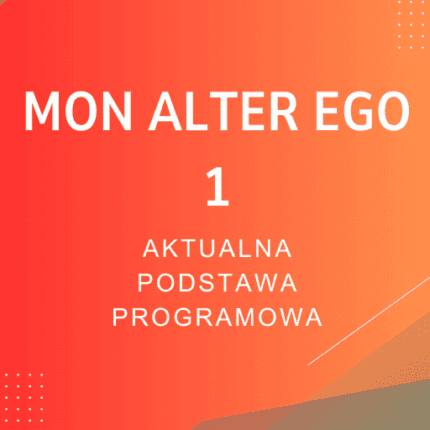 MON ALTER EGO
1

AKTUALNA
PODSTAWA
PROGRAMOWA